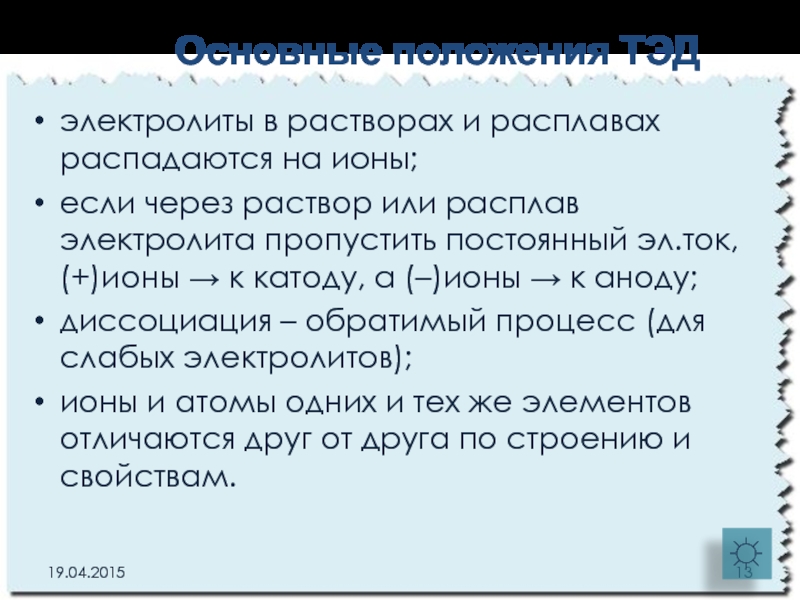 Основные положения ТЭД

• электролиты в растворах и расплавах распадаются на ионы;

• если через раствор или расплав электролита пропустить постоянный эл.ток, (+)ионы → к катоду, а (–)ионы → к аноду;

• диссоциация – обратимый процесс (для слабых электролитов);

• ионы и атомы одних и тех же элементов отличаются друг от друга по строению и свойствам.

19.04.2015

13